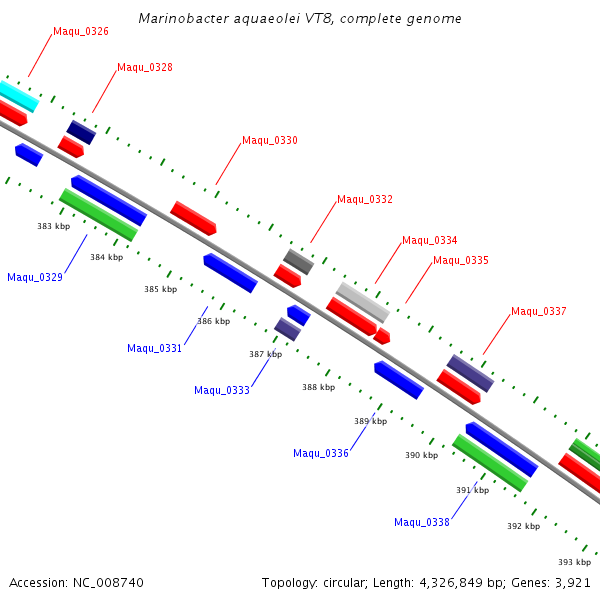 Marinobacter aquaeolei VT8, complete genome

Maqu_0326

Maqu_0328

Maqu_0330

Maqu_0332

Maqu_0334

Maqu_0335

Maqu_0337

383 kbp

384 kbp

Maqu_0329

385 kbp

386 kbp

Maqu_0331

387 kbp

Maqu_0333

388 kbp

389 kbp

Maqu_0336

390 kbp

391 kbp

Maqu_0338

392 kbp

393 kbp

Accession: NC_008740

Topology: circular; Length: 4,326,849 bp; Genes: 3,921